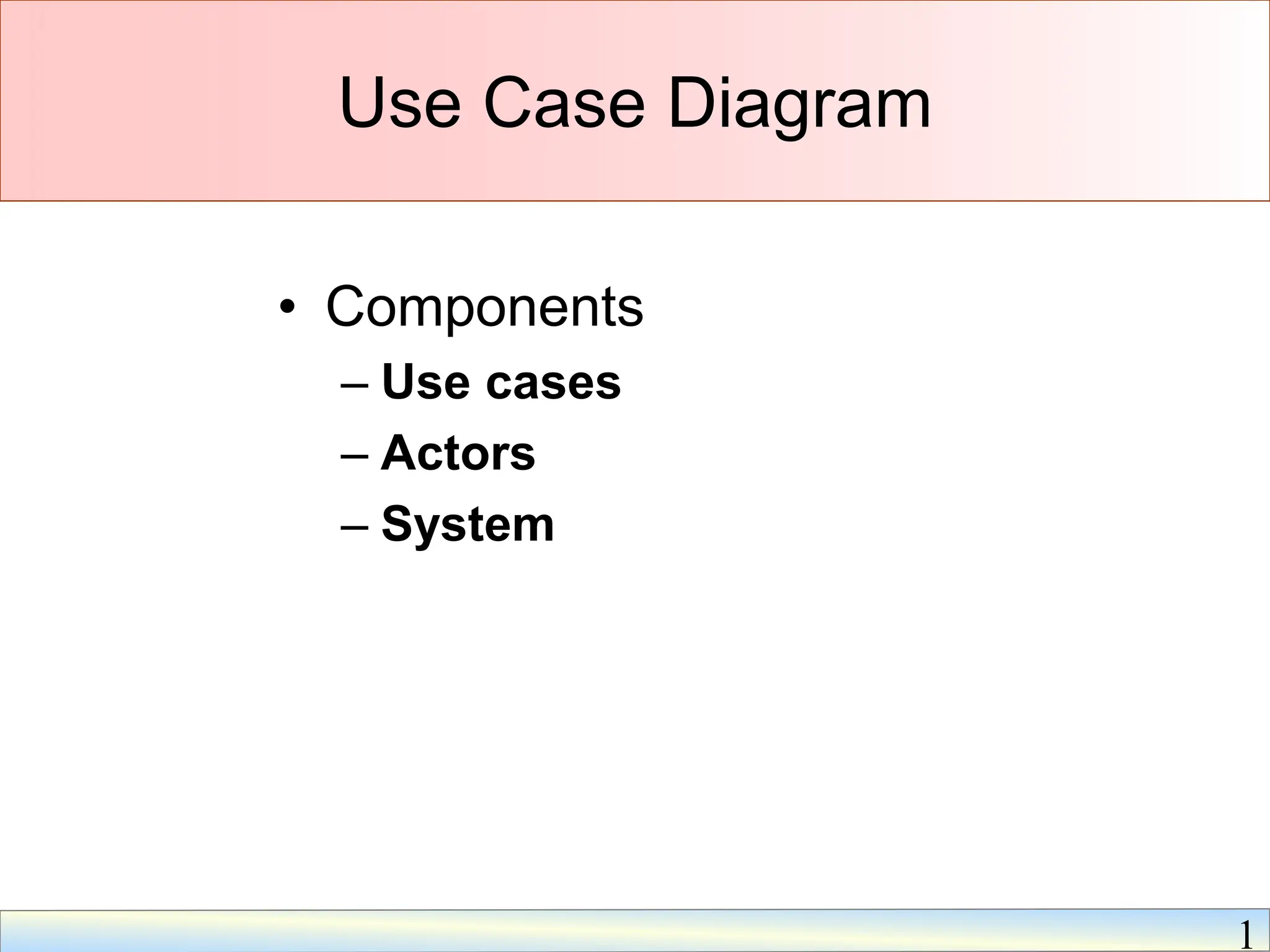 Use Case Diagram

• Components
– Use cases
– Actors
– System

1